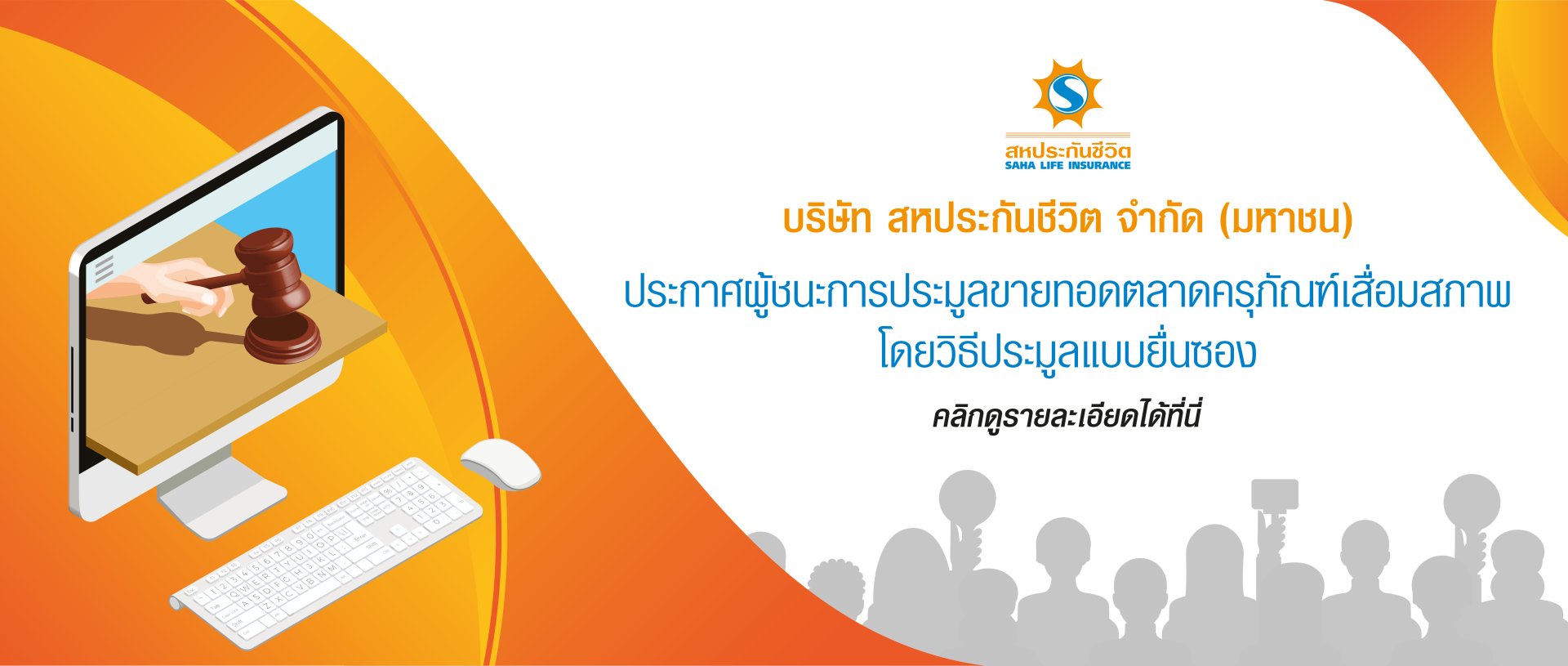 สหประกันชีวิต
SAHA LIFE INSURANCE

บริษัท สหประกันชีวิต จำกัด (มหาชน)

ประกาศผู้ชนะการประมูลขายทอดตลาดครุภัณฑ์เสื่อมสภาพ
โดยวิธีประมูลแบบยื่นซอง

คลิกดูรายละเอียดได้ที่นี่